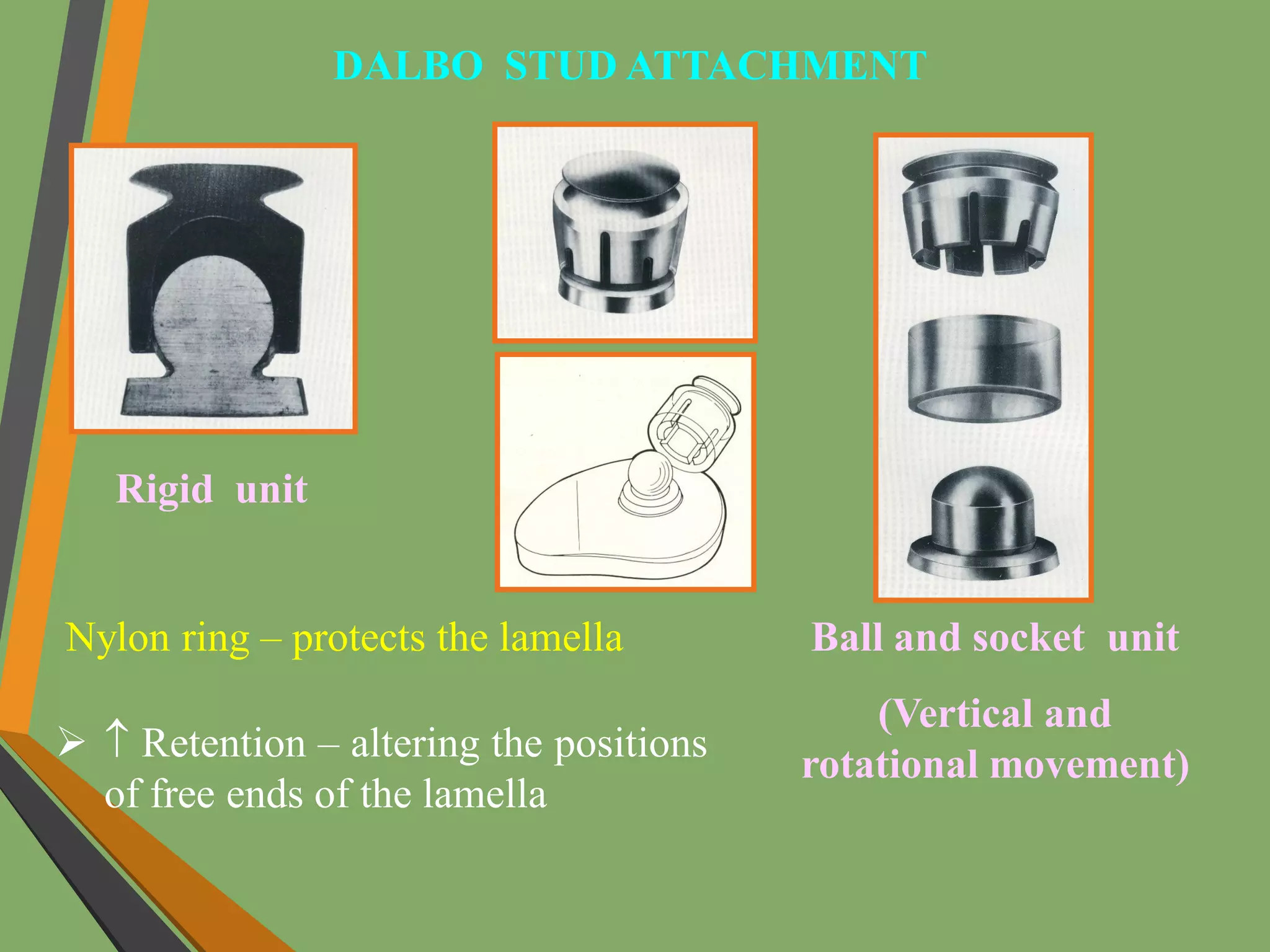 DALBO STUD ATTACHMENT

Rigid unit

Nylon ring – protects the lamella

Ball and socket unit

(Vertical and rotational movement)

➢ ↑ Retention – altering the positions of free ends of the lamella